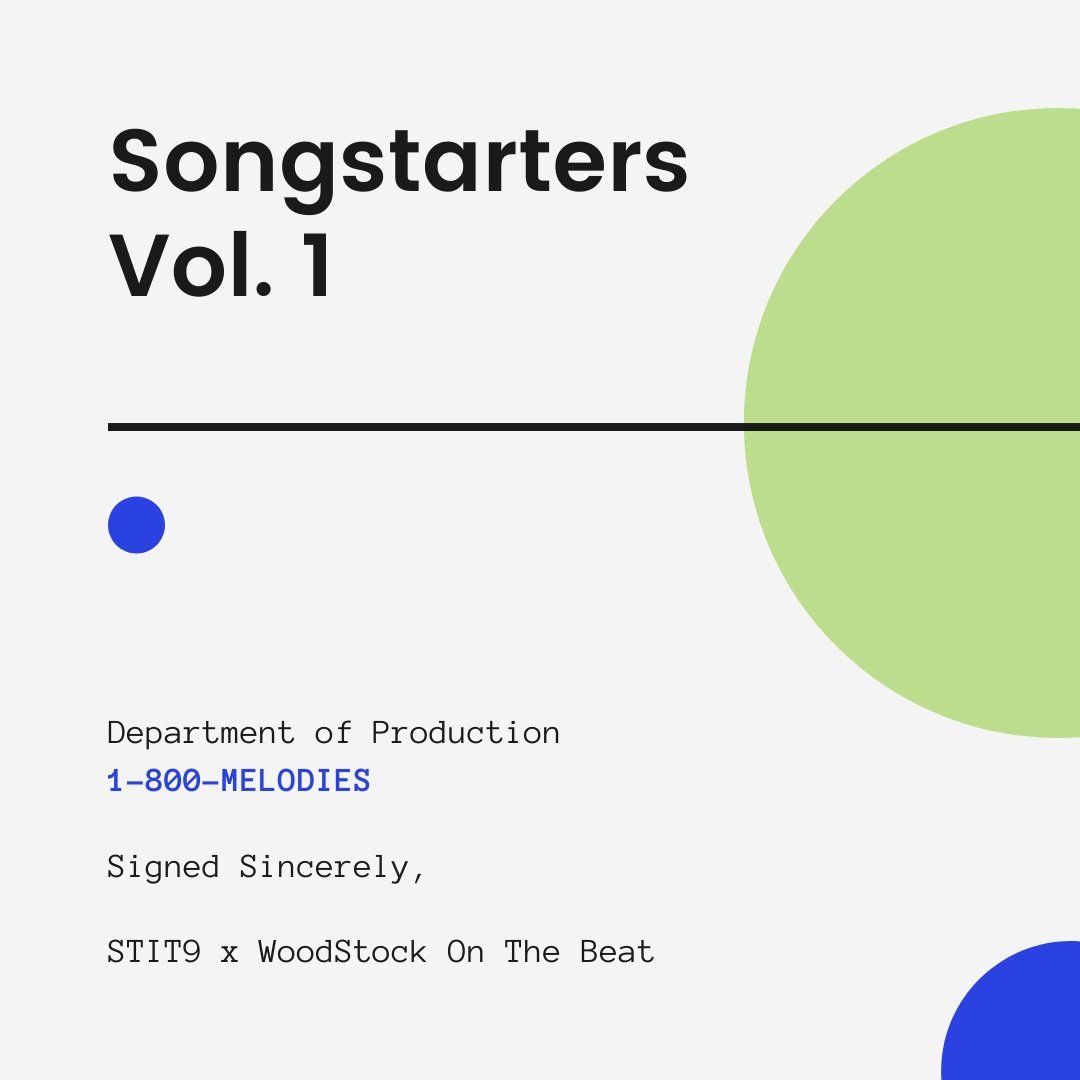 Songstarters Vol. 1

Department of Production
1-800-MELODIES

Signed Sincerely,

STIT9 x WoodStock On The Beat